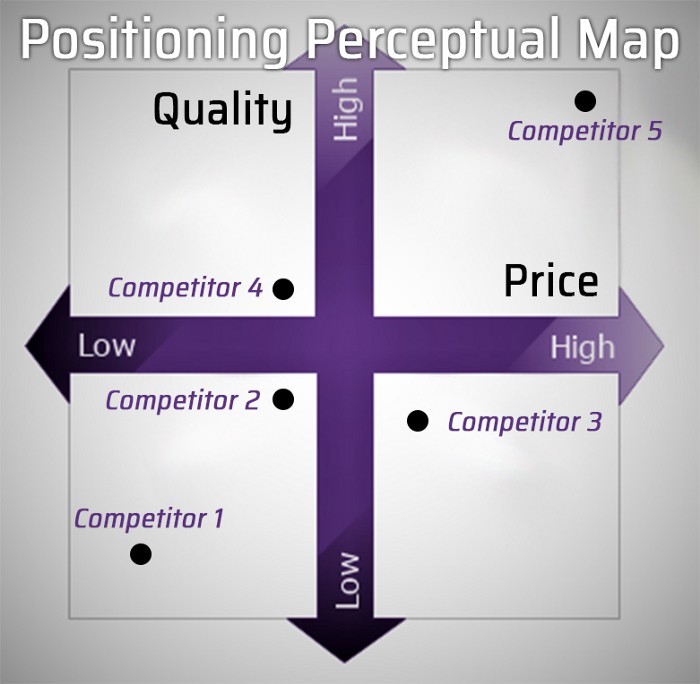 Positioning Perceptual Map

Quality

High

Competitor 5

Competitor 4

Price

Low

High

Competitor 2

Competitor 3

Competitor 1

Low